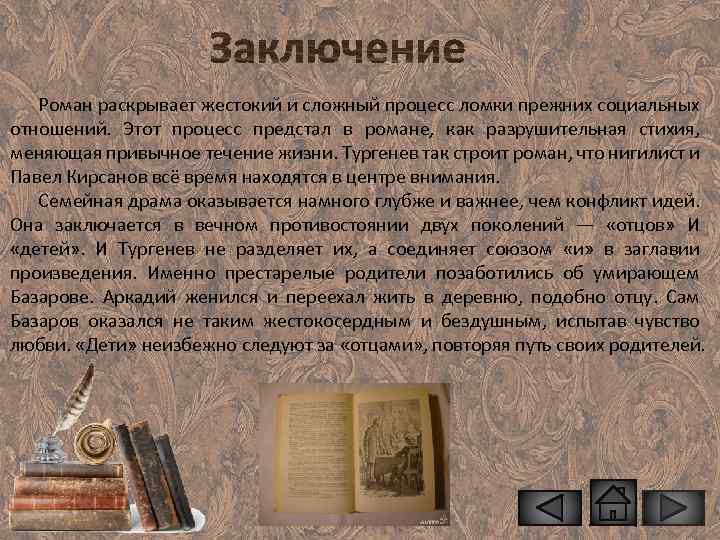 Заключение

Роман раскрывает жестокий и сложный процесс ломки прежних социальных отношений. Этот процесс предстал в романе, как разрушительная стихия, меняющая привычное течение жизни. Тургенев так строит роман, что нигилист и Павел Кирсанов всё время находятся в центре внимания.

Семейная драма оказывается намного глубже и важнее, чем конфликт идей. Она заключается в вечном противостоянии двух поколений — «отцов» И «детей». И Тургенев не разделяет их, а соединяет союзом «и» в заглавии произведения. Именно престарелые родители позаботились об умирающем Базарове. Аркадий женился и переехал жить в деревню, подобно отцу. Сам Базаров оказался не таким жестокосердным и бездушным, испытав чувство любви. «Дети» неизбежно следуют за «отцами», повторяя путь своих родителей.